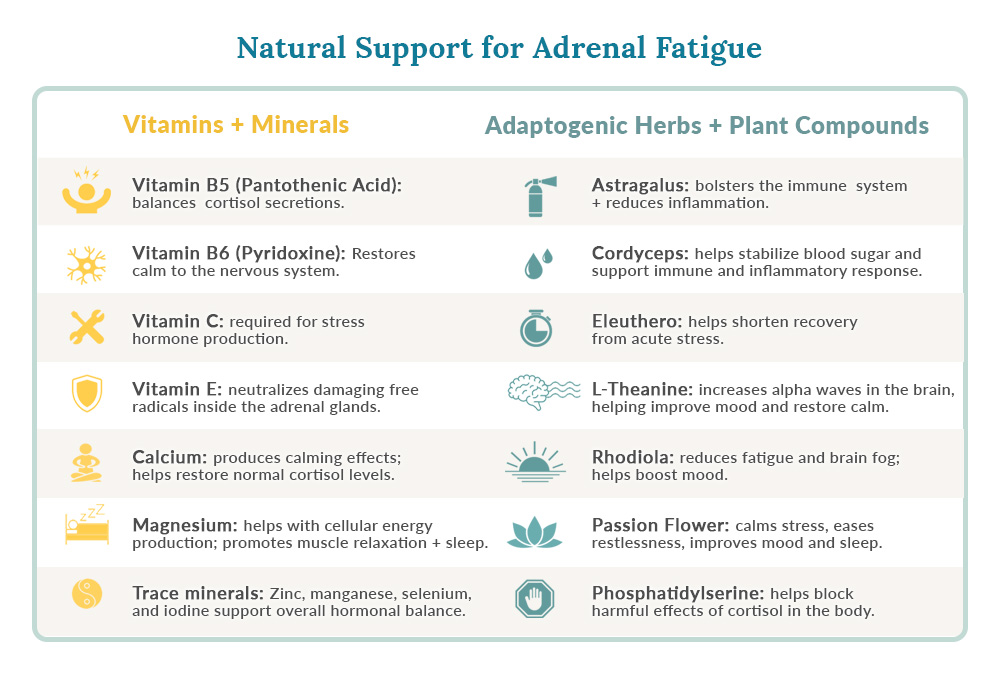 Natural Support for Adrenal Fatigue

Vitamins + Minerals

Vitamin B5 (Pantothenic Acid): balances cortisol secretions.

Vitamin B6 (Pyridoxine): Restores calm to the nervous system.

Vitamin C: required for stress hormone production.

Vitamin E: neutralizes damaging free radicals inside the adrenal glands.

Calcium: produces calming effects; helps restore normal cortisol levels.

Magnesium: helps with cellular energy production; promotes muscle relaxation + sleep.

Trace minerals: Zinc, manganese, selenium, and iodine support overall hormonal balance.

Adaptogenic Herbs + Plant Compounds

Astragalus: bolsters the immune system + reduces inflammation.

Cordyceps: helps stabilize blood sugar and support immune and inflammatory response.

Eleuthero: helps shorten recovery from acute stress.

L-Theanine: increases alpha waves in the brain, helping improve mood and restore calm.

Rhodiola: reduces fatigue and brain fog; helps boost mood.

Passion Flower: calms stress, eases restlessness, improves mood and sleep.

Phosphatidylserine: helps block harmful effects of cortisol in the body.